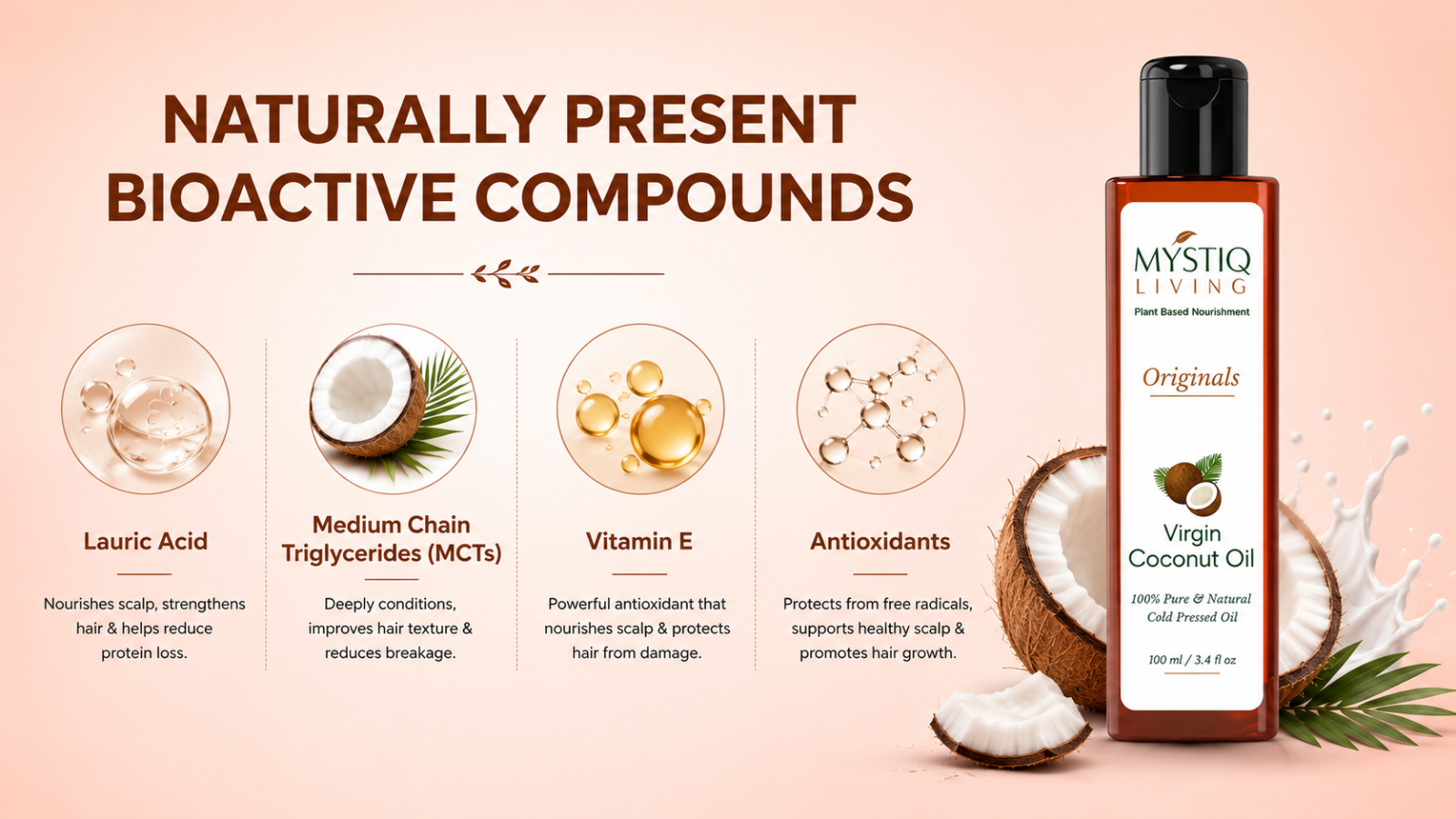 NATURALLY PRESENT BIOACTIVE COMPOUNDS

Lauric Acid

Nourishes scalp, strengthens hair & helps reduce protein loss.

Medium Chain Triglycerides (MCTs)

Deeply conditions, improves hair texture & reduces breakage.

Vitamin E

Powerful antioxidant that nourishes scalp & protects hair from damage.

Antioxidants

Protects from free radicals, supports healthy scalp & promotes hair growth.

MYSTIQ LIVING
Plant Based Nourishment

Originals

Virgin Coconut Oil

100% Pure & Natural
Cold Pressed Oil

100 ml / 3.4 fl oz